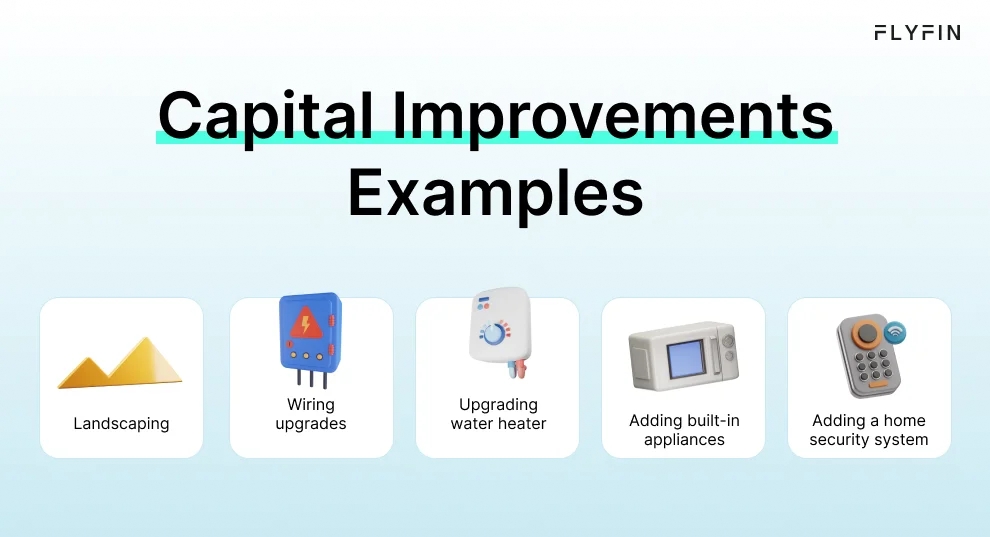 FLYFIN

Capital Improvements Examples

Landscaping

Wiring upgrades

Upgrading water heater

Adding built-in appliances

Adding a home security system